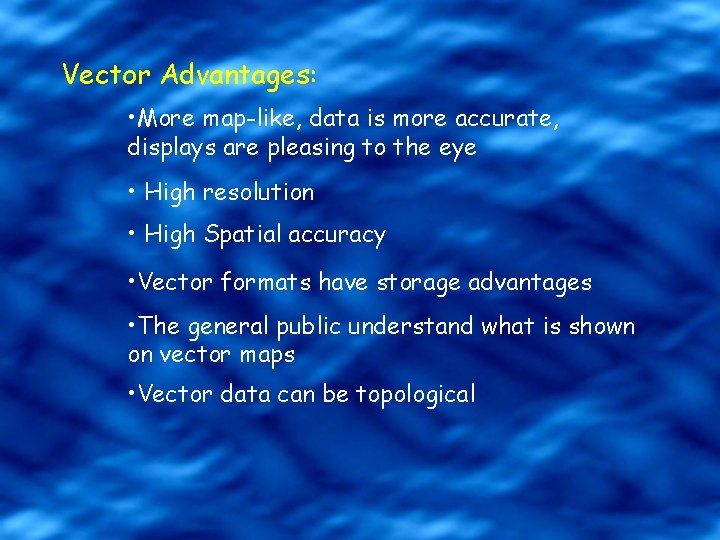 Vector Advantages:

•More map-like, data is more accurate, displays are pleasing to the eye

• High resolution

• High Spatial accuracy

•Vector formats have storage advantages

•The general public understand what is shown on vector maps

•Vector data can be topological